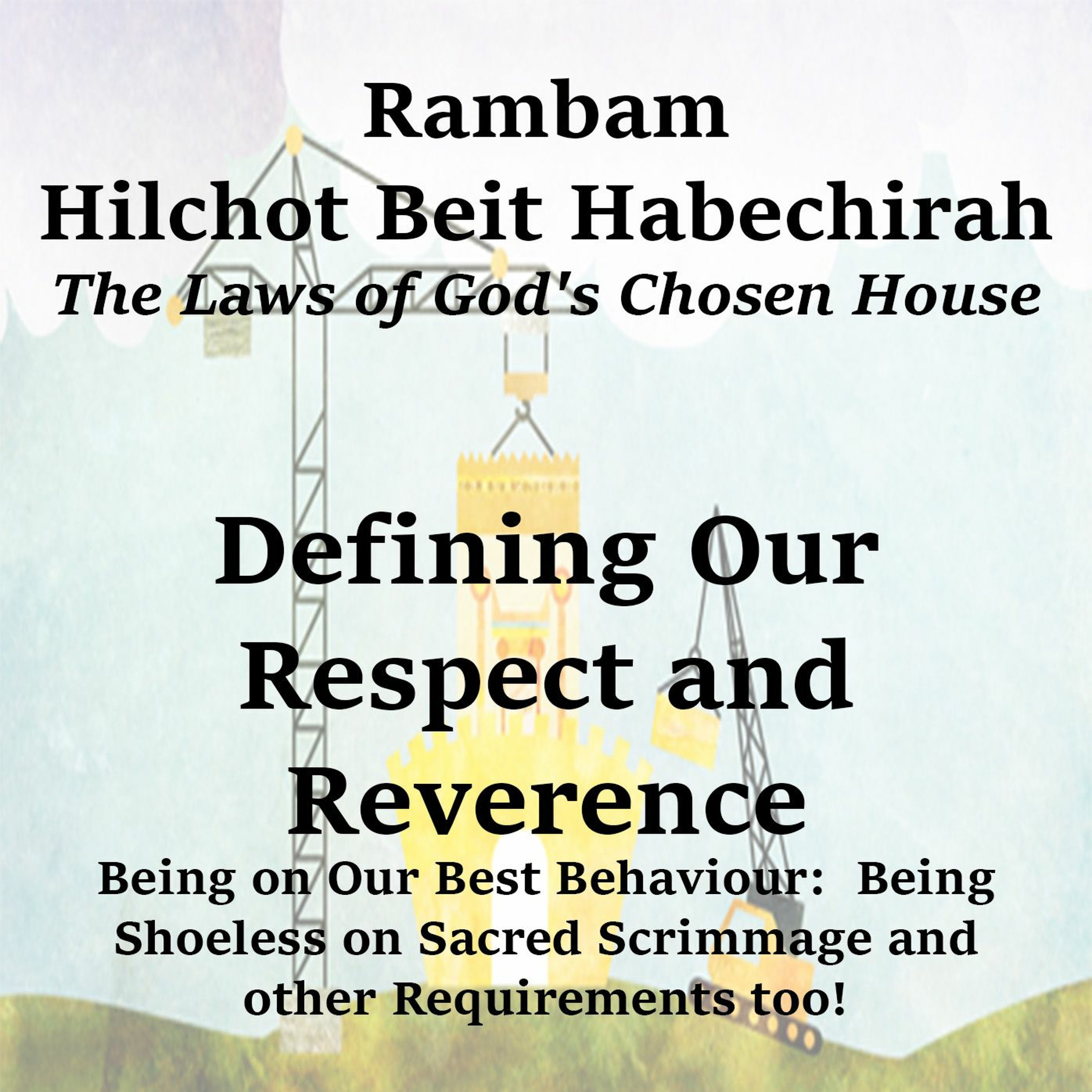 Rambam
Hilchot Beit Habechirah
The Laws of God's Chosen House

Defining Our Respect and Reverence

Being on Our Best Behaviour: Being Shoeless on Sacred Scrimmage and other Requirements too!